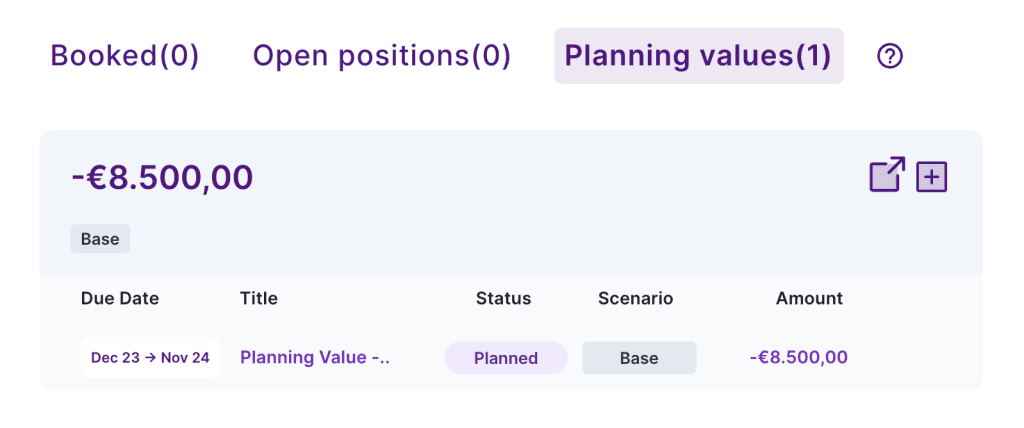 Booked(0) Open positions(0) Planning values(1) ?

-€8.500,00

Base

| Due Date | Title | Status | Scenario | Amount |
|---|---|---|---|---|
| Dec 23 → Nov 24 | Planning Value -.. | Planned | Base | -€8.500,00 |